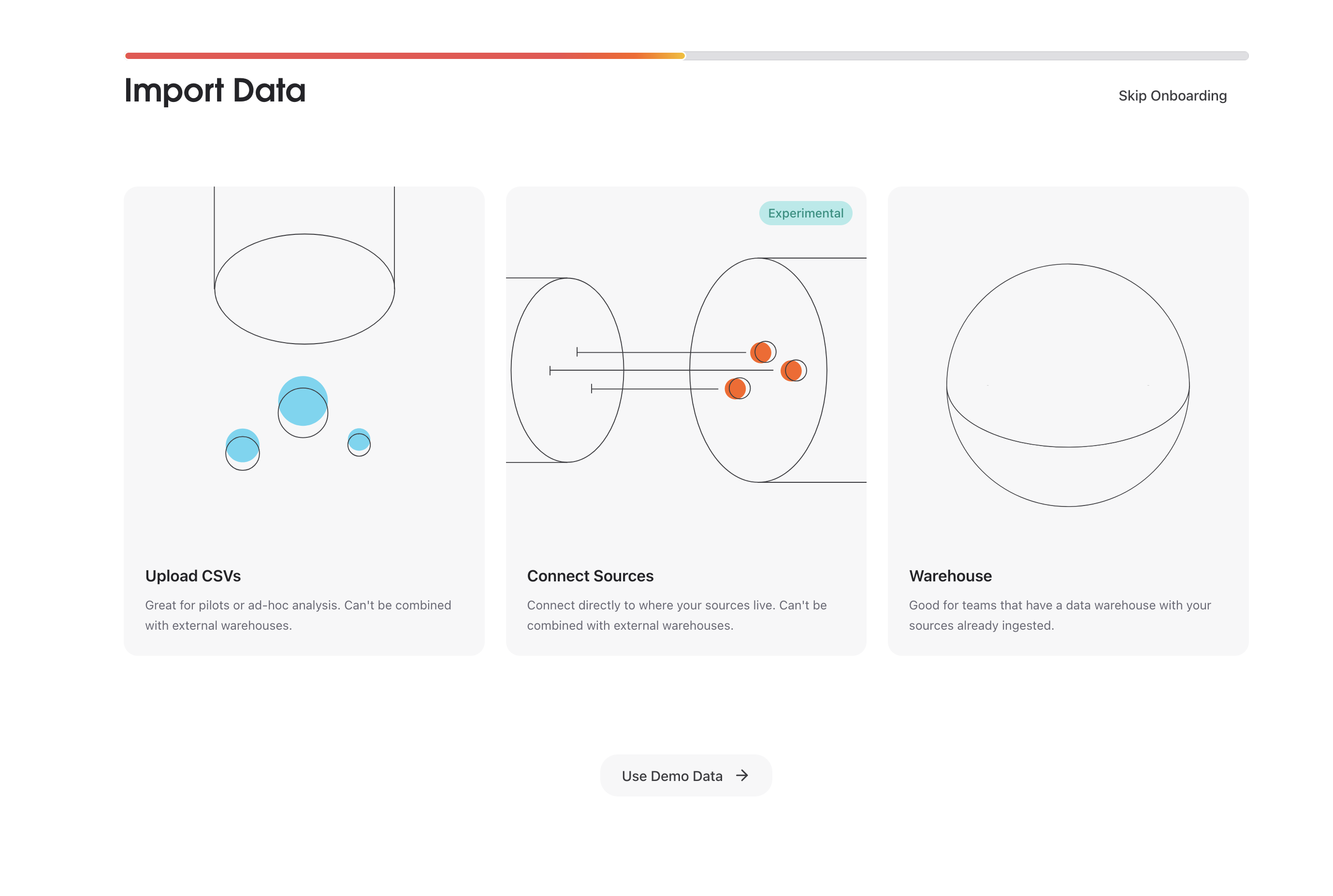 Import Data

Skip Onboarding

Upload CSVs

Great for pilots or ad-hoc analysis. Can't be combined with external warehouses.

Experimental

Connect Sources

Connect directly to where your sources live. Can't be combined with external warehouses.

Warehouse

Good for teams that have a data warehouse with your sources already ingested.

Use Demo Data →